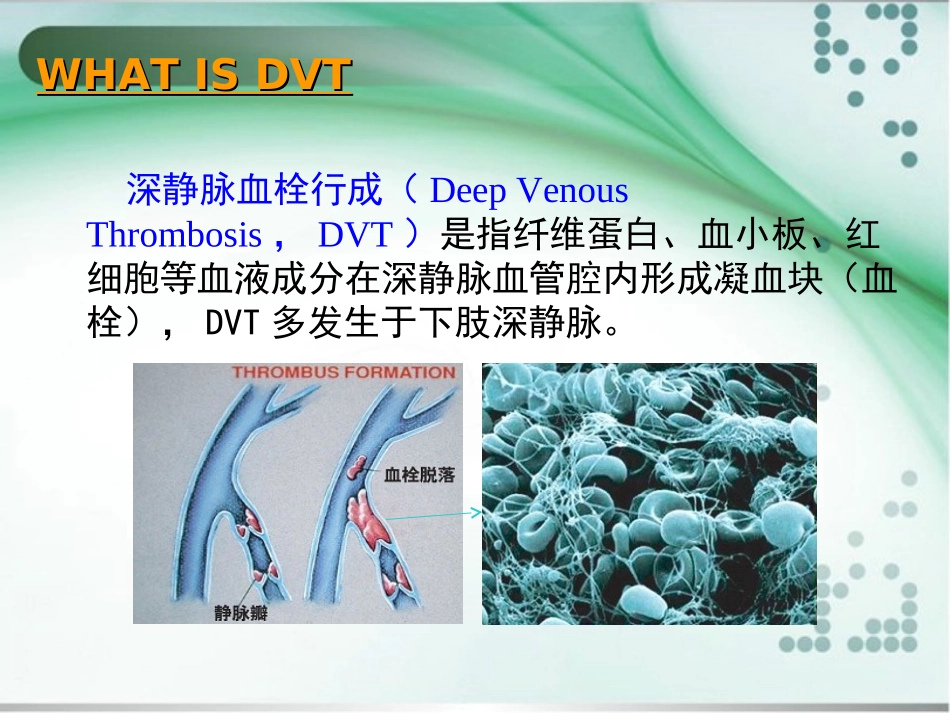 WHAT IS DVT

深静脉血栓行成（Deep Venous Thrombosis，DVT）是指纤维蛋白、血小板、红细胞等血液成分在深静脉血管腔内形成凝血块（血栓），DVT多发生于下肢深静脉。

THROMBUS FORMATION

血栓脱落

静脉瓣